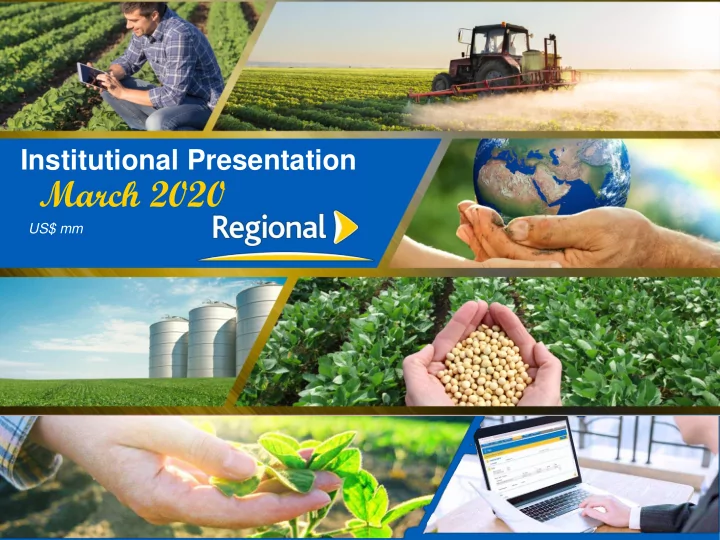 Institutional Presentation

March 2020

US$ mm

Regional